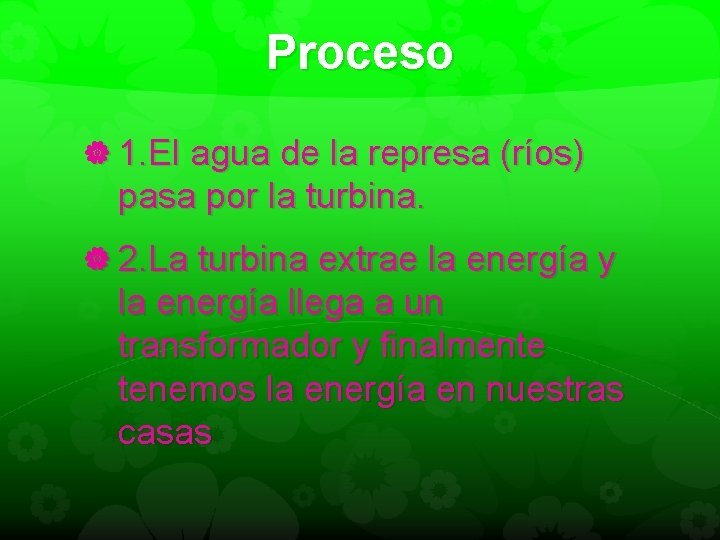 Proceso

1.El agua de la represa (ríos) pasa por la turbina.

2.La turbina extrae la energía y la energía llega a un transformador y finalmente tenemos la energía en nuestras casas